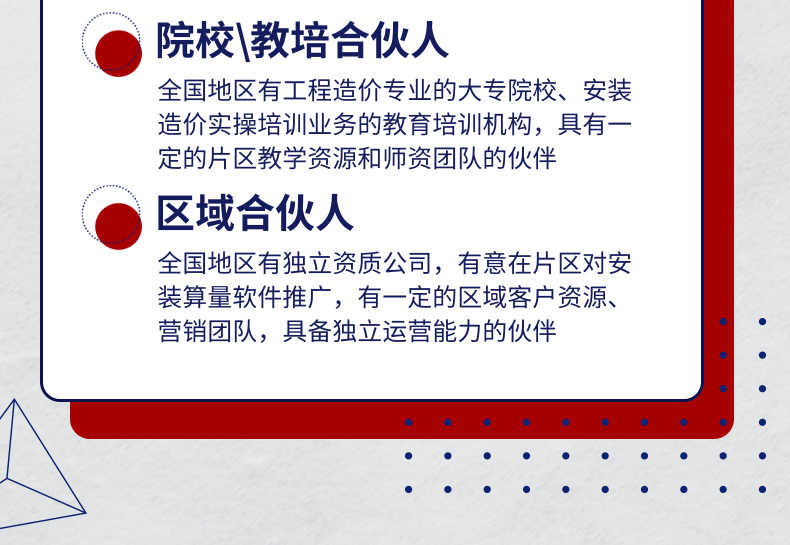 院校\教培合伙人

全国地区有工程造价专业的大专院校、安装造价实操培训业务的教育培训机构，具有一定的片区教学资源和师资团队的伙伴

区域合伙人

全国地区有独立资质公司，有意在片区对安装算量软件推广，有一定的区域客户资源、营销团队，具备独立运营能力的伙伴